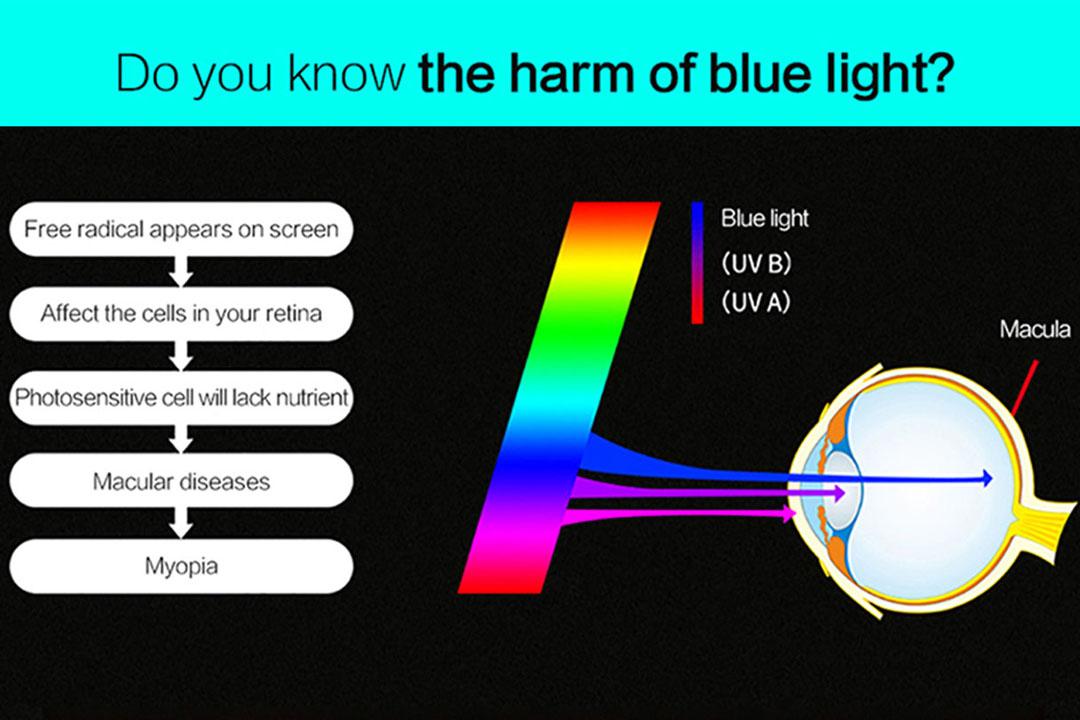 Do you know the harm of blue light?

Free radical appears on screen

Affect the cells in your retina

Photosensitive cell will lack nutrient

Macular diseases

Myopia

Blue light

(UV B)

(UV A)

Macula